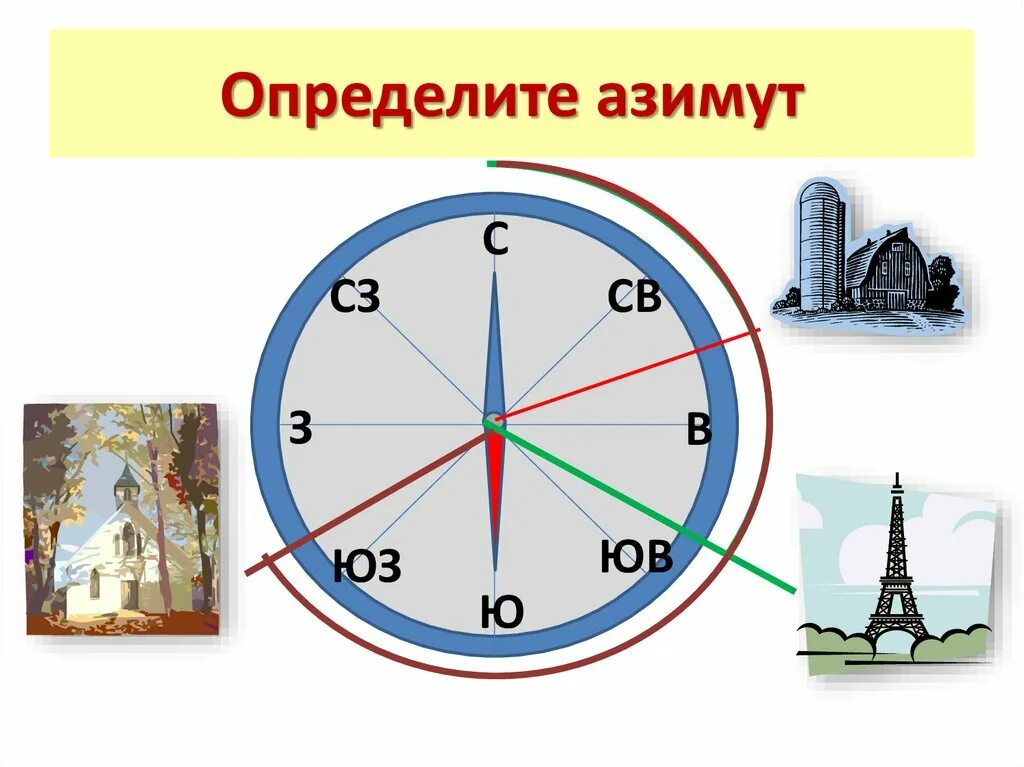 Определите азимут

С
СЗ
СВ
З
В
ЮЗ
ЮВ
Ю